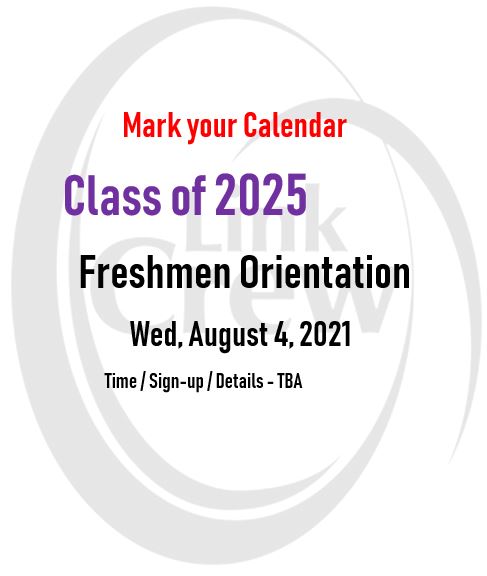 Mark your Calendar

Class of 2025

Link Crew

Freshmen Orientation

Wed, August 4, 2021

Time / Sign-up / Details - TBA